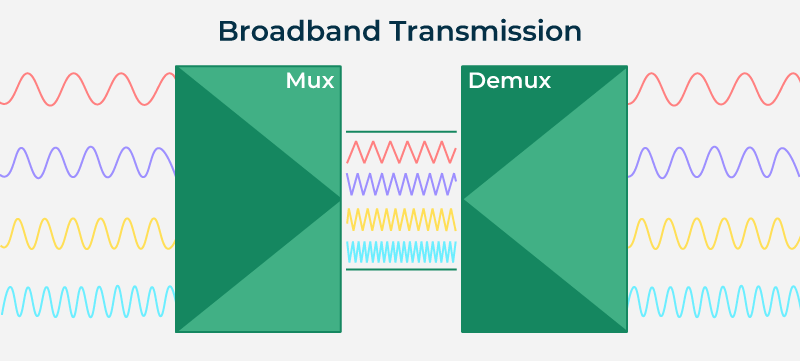 Broadband Transmission

Mux

Demux